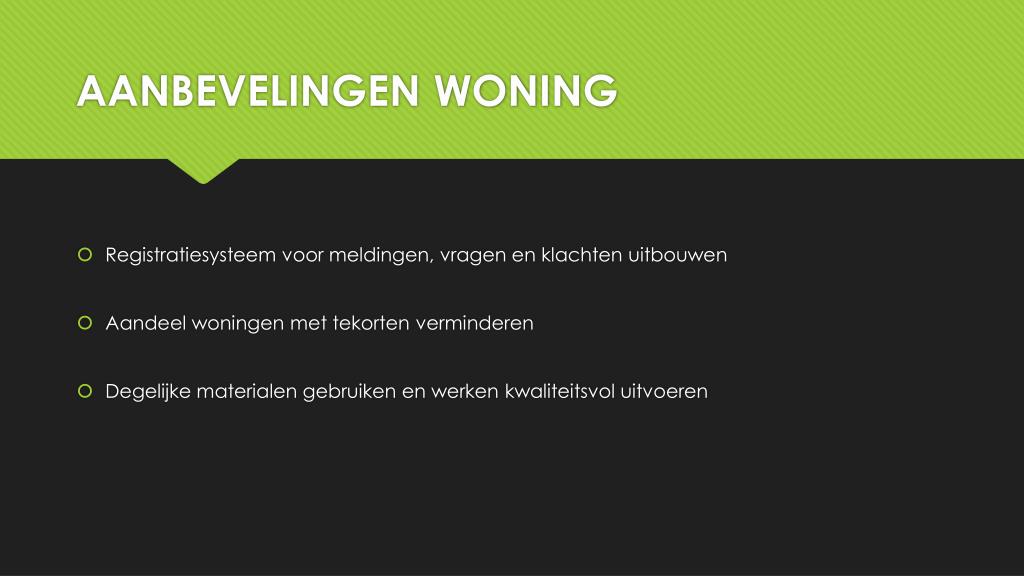 AANBEVELINGEN WONING

Registratiesysteem voor meldingen, vragen en klachten uitbouwen

Aandeel woningen met tekorten verminderen

Degelijke materialen gebruiken en werken kwaliteitsvol uitvoeren